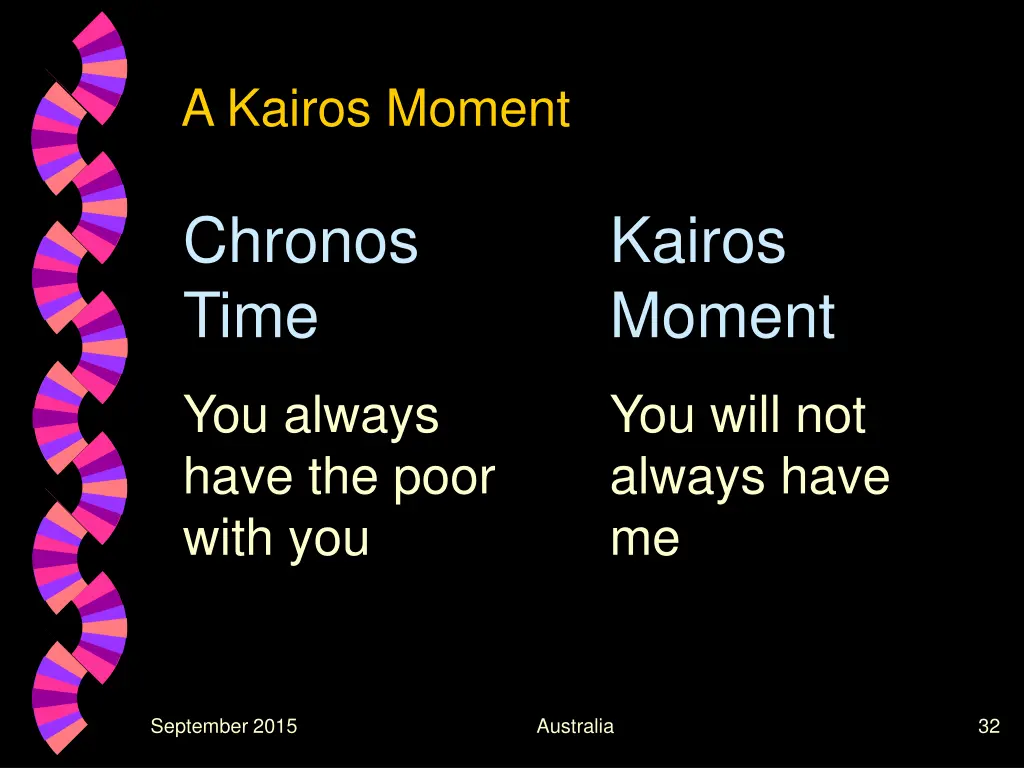 A Kairos Moment

Chronos Time

You always have the poor with you

Kairos Moment

You will not always have me

September 2015

Australia

32